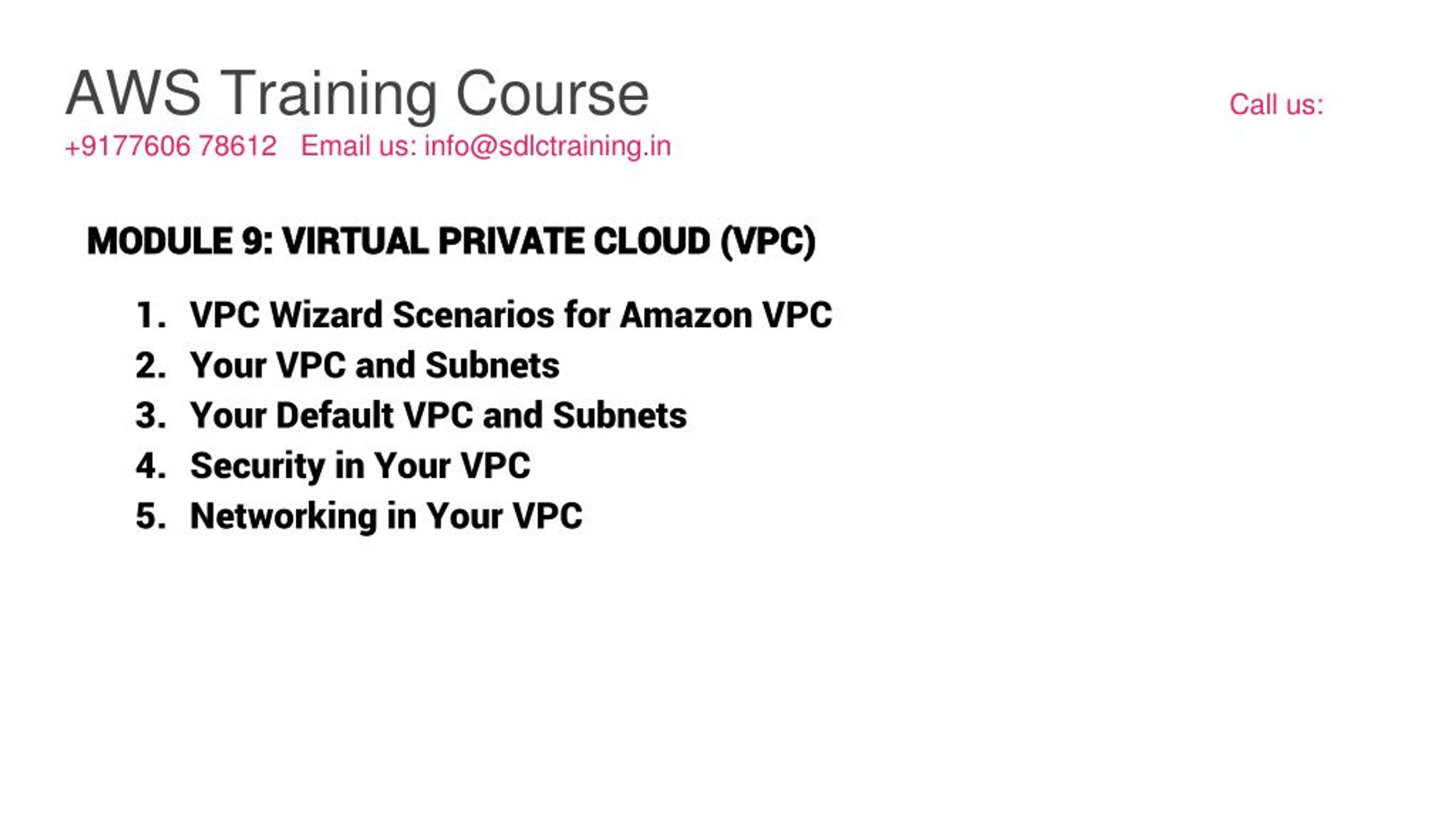 AWS Training Course

Call us:

+9177606 78612 Email us: info@sdlctraining.in

MODULE 9: VIRTUAL PRIVATE CLOUD (VPC)

1. VPC Wizard Scenarios for Amazon VPC
2. Your VPC and Subnets
3. Your Default VPC and Subnets
4. Security in Your VPC
5. Networking in Your VPC